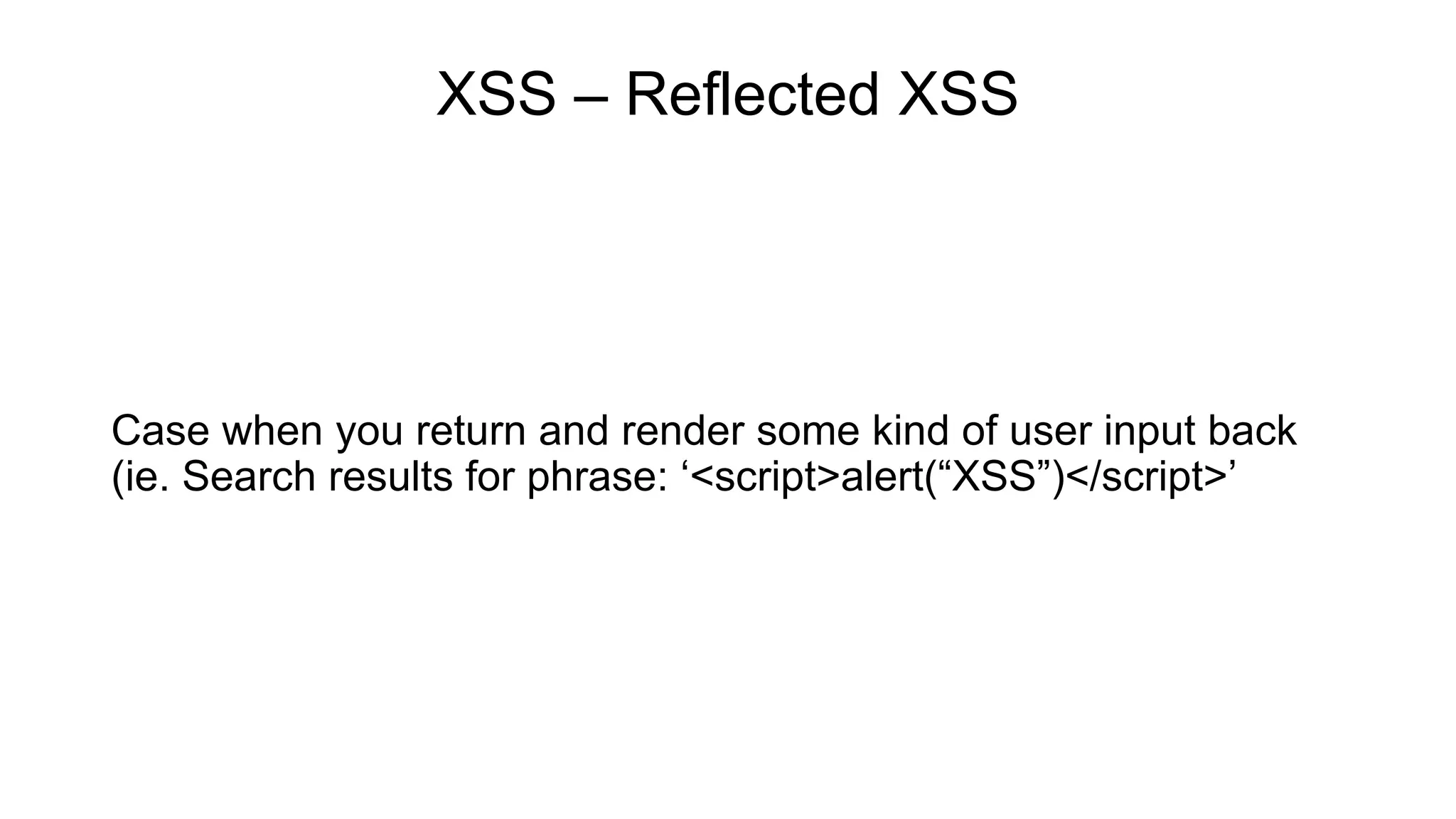 XSS – Reflected XSS

Case when you return and render some kind of user input back (ie. Search results for phrase: ‘<script>alert(“XSS”)</script>’